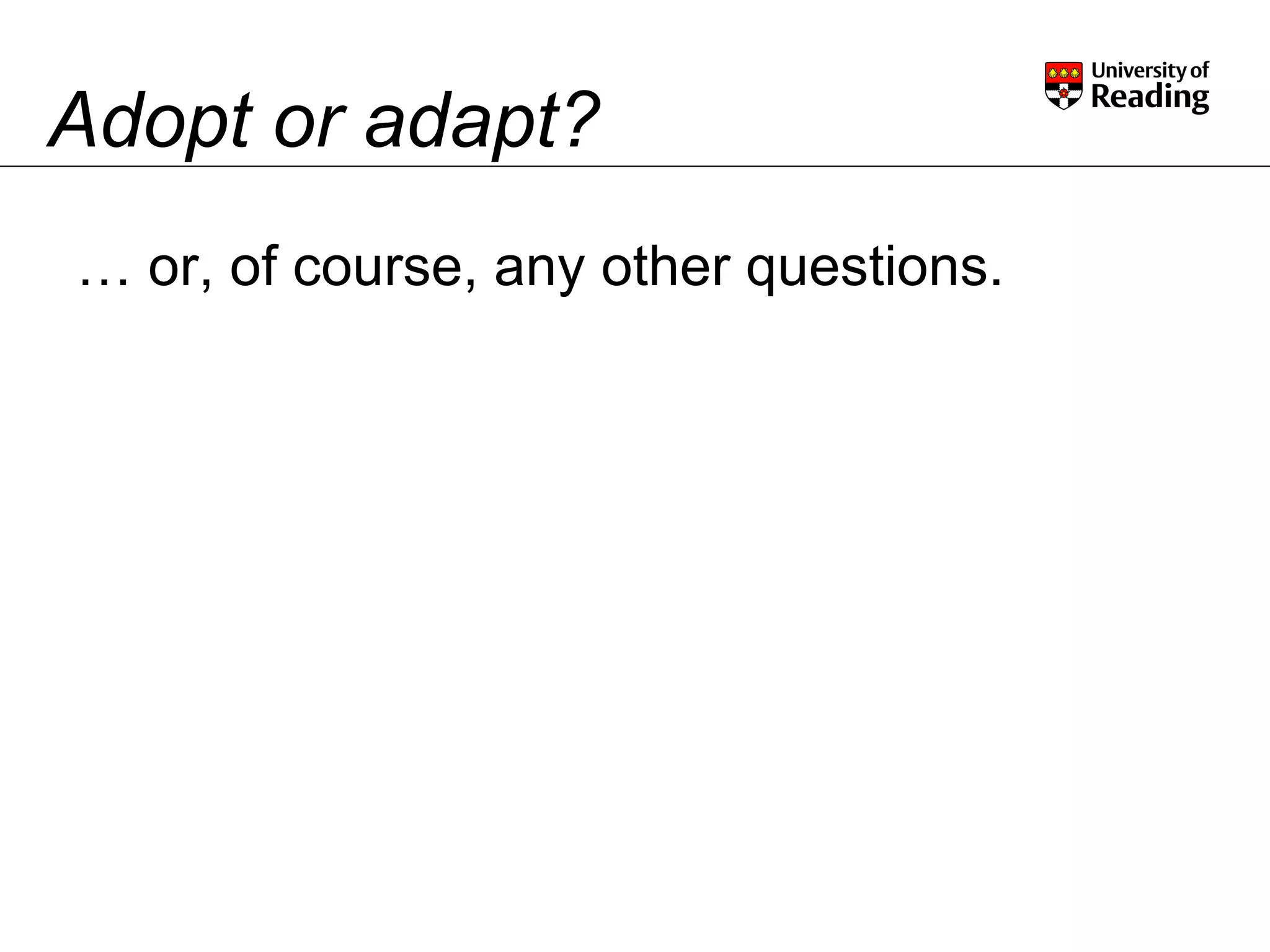 Adopt or adapt?

University of Reading

… or, of course, any other questions.